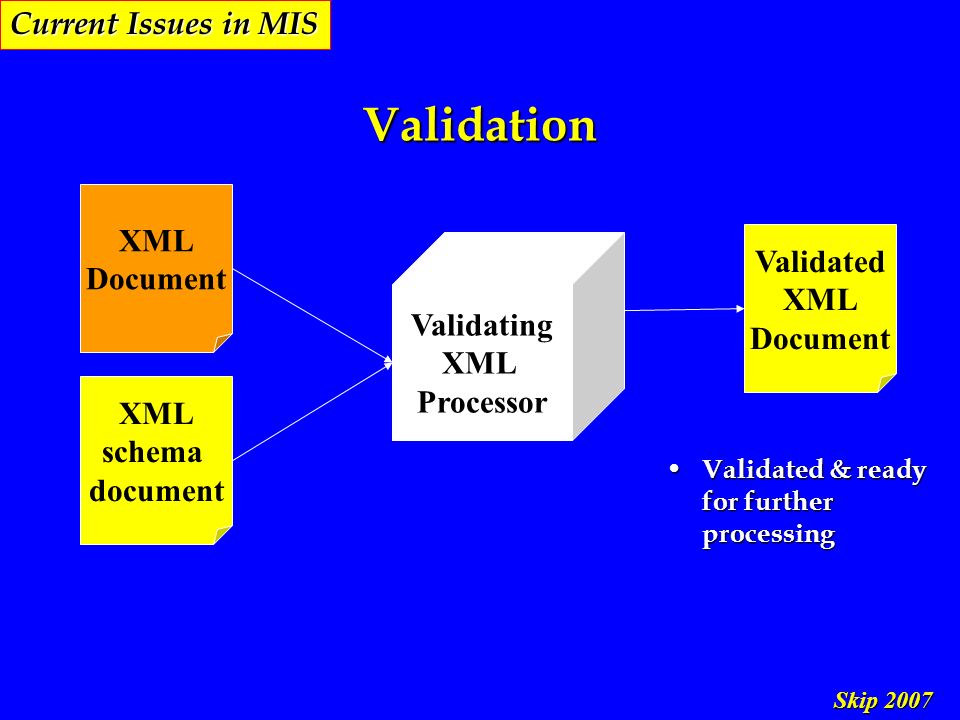 Current Issues in MIS

Validation

XML Document

XML schema document

Validating XML Processor

Validated XML Document

• Validated & ready for further processing

Skip 2007